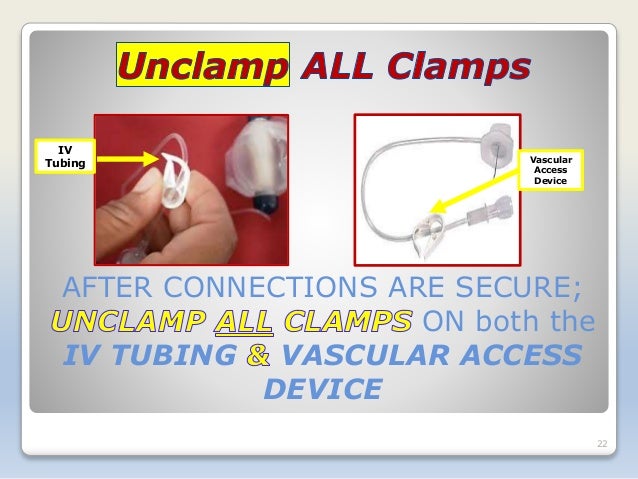 Unclamp ALL Clamps

IV Tubing

Vascular Access Device

AFTER CONNECTIONS ARE SECURE; UNCLAMP ALL CLAMPS ON both the IV TUBING & VASCULAR ACCESS DEVICE

22